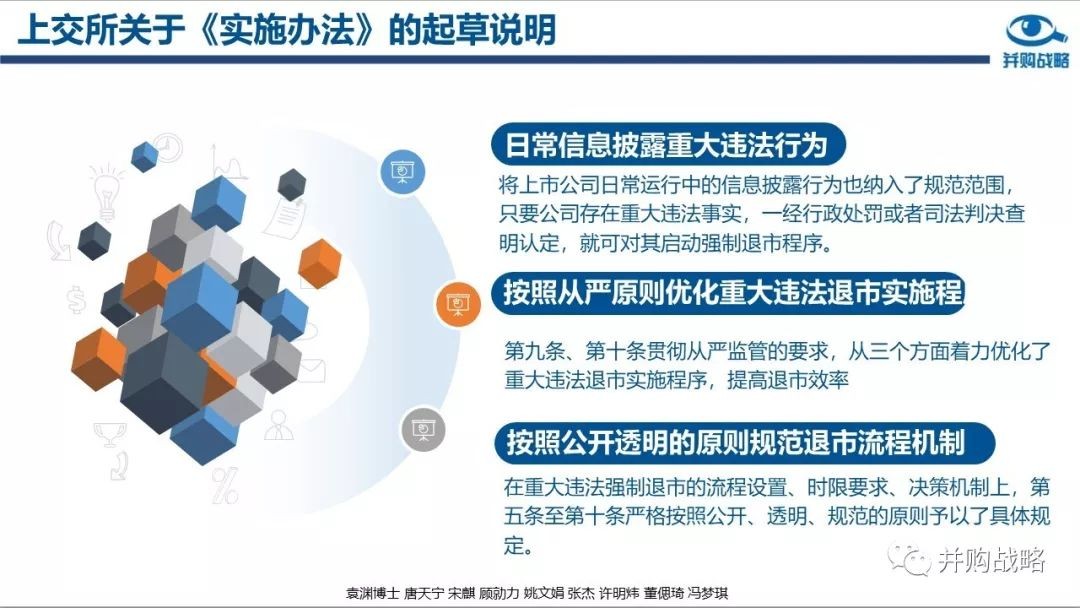 上交所关于《实施办法》的起草说明

并购战略

日常信息披露重大违法行为

将上市公司日常运行中的信息披露行为也纳入了规范范围，只要公司存在重大违法事实，一经行政处罚或者司法判决查明认定，就可对其启动强制退市程序。

按照从严原则优化重大违法退市实施程

第九条、第十条贯彻从严监管的要求，从三个方面着力优化了重大违法退市实施程序，提高退市效率

按照公开透明的原则规范退市流程机制

在重大违法强制退市的流程设置、时限要求、决策机制上，第五条至第十条严格按照公开、透明、规范的原则予以了具体规定。

并购战略

袁渊博士 唐天宁 宋麒 顾勍力 姚文娟 张杰 许明炜 董偲琦 冯梦琪